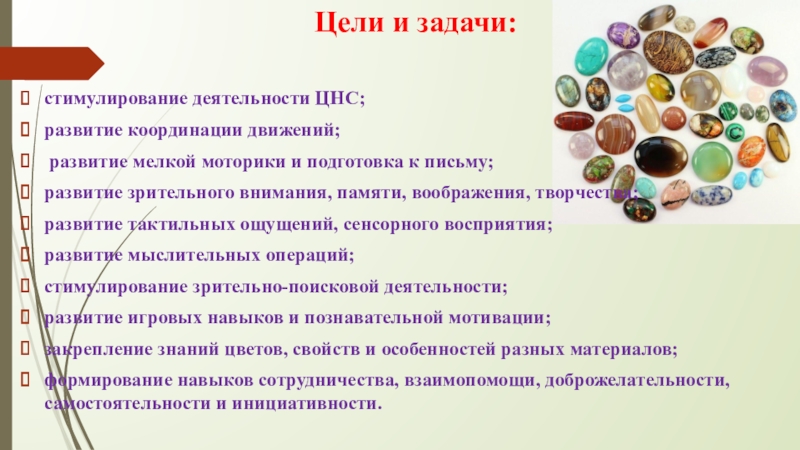 Цели и задачи:

стимулирование деятельности ЦНС;

развитие координации движений;

развитие мелкой моторики и подготовка к письму;

развитие зрительного внимания, памяти, воображения, творчества;

развитие тактильных ощущений, сенсорного восприятия;

развитие мыслительных операций;

стимулирование зрительно-поисковой деятельности;

развитие игровых навыков и познавательной мотивации;

закрепление знаний цветов, свойств и особенностей разных материалов;

формирование навыков сотрудничества, взаимопомощи, доброжелательности, самостоятельности и инициативности.